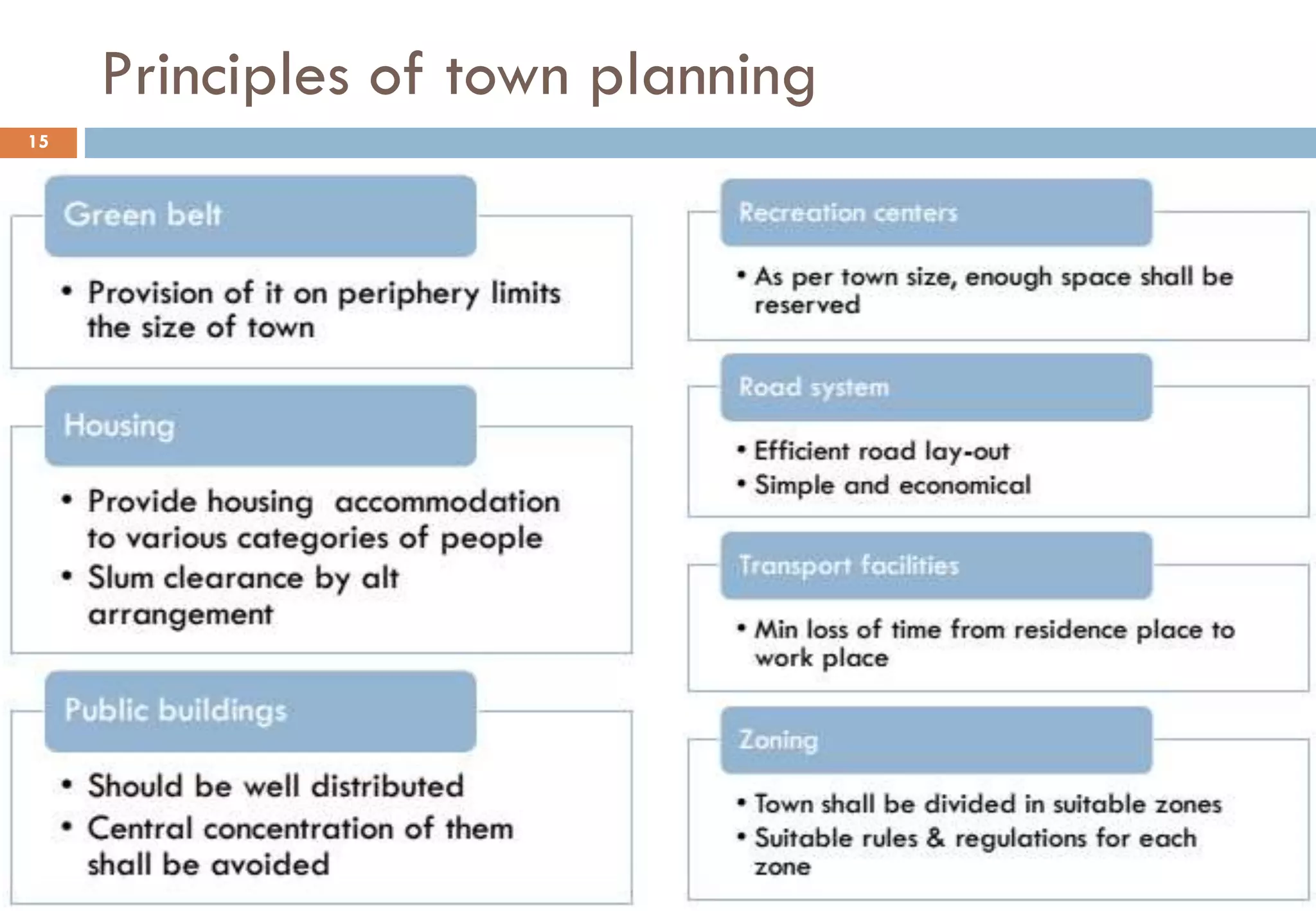 Principles of town planning

15

Green belt

• Provision of it on periphery limits the size of town

Housing

• Provide housing accommodation to various categories of people
• Slum clearance by alt arrangement

Public buildings

• Should be well distributed
• Central concentration of them shall be avoided

Recreation centers

• As per town size, enough space shall be reserved

Road system

• Efficient road lay-out
• Simple and economical

Transport facilities

• Min loss of time from residence place to work place

Zoning

• Town shall be divided in suitable zones
• Suitable rules & regulations for each zone